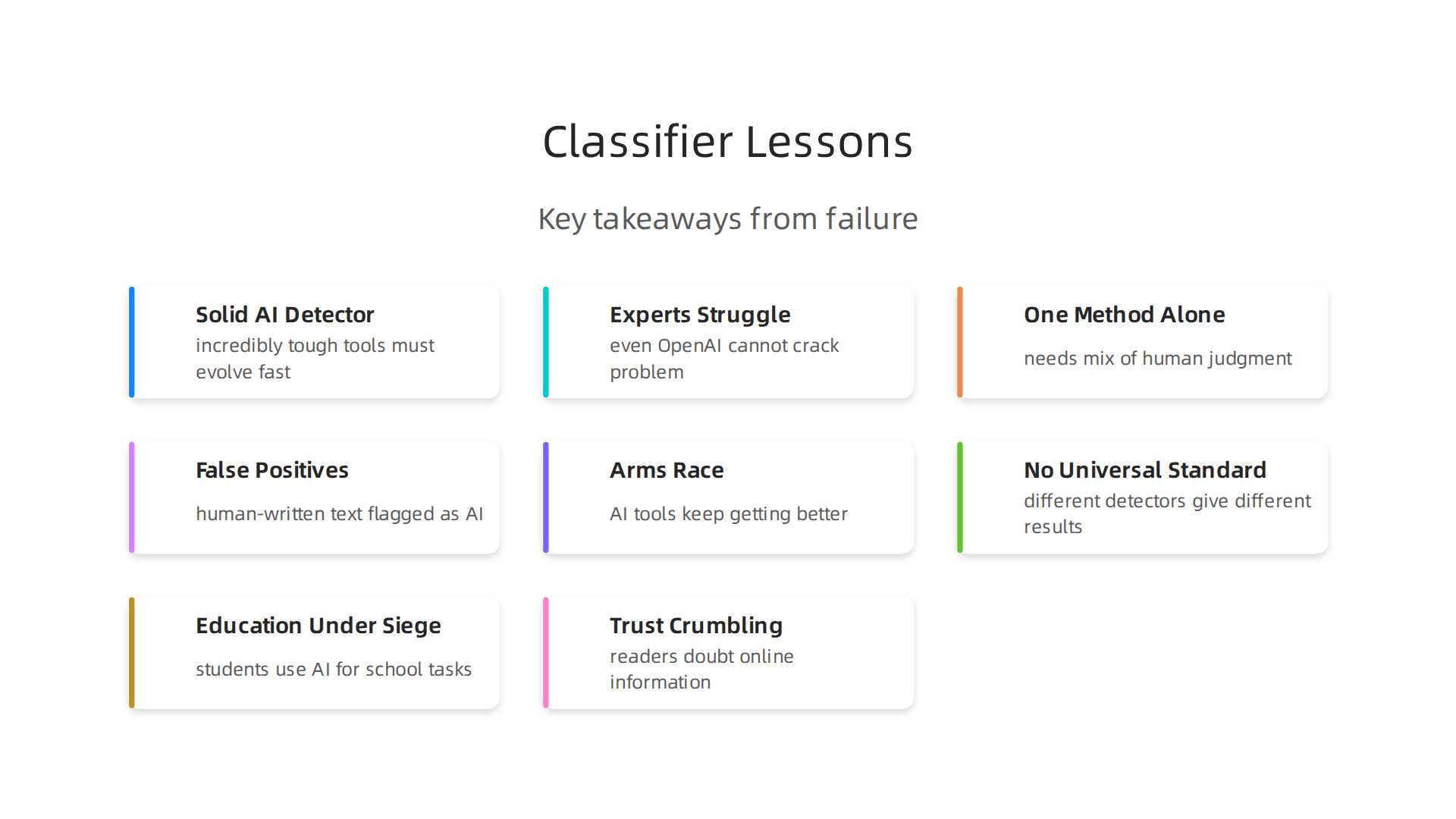 Classifier Lessons

Key takeaways from failure

Solid AI Detector
incredibly tough tools must evolve fast

Experts Struggle
even OpenAI cannot crack problem

One Method Alone
needs mix of human judgment

False Positives
human-written text flagged as AI

Arms Race
AI tools keep getting better

No Universal Standard
different detectors give different results

Education Under Siege
students use AI for school tasks

Trust Crumbling
readers doubt online information